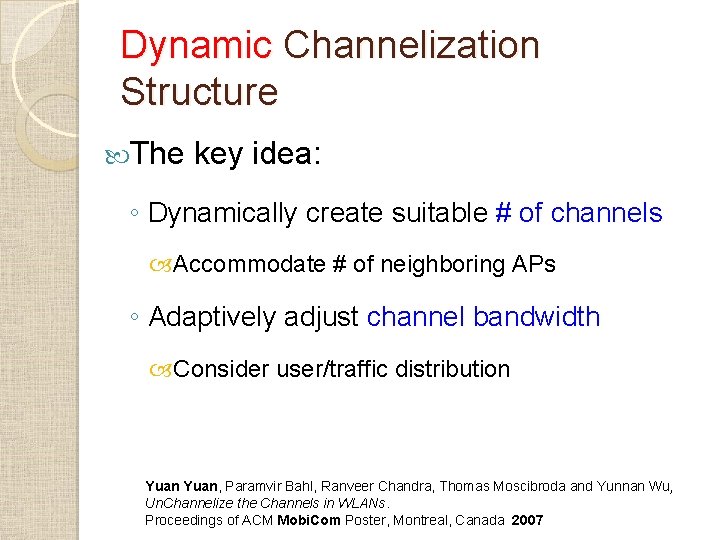 Dynamic Channelization Structure

The key idea:

◦ Dynamically create suitable # of channels

Accommodate # of neighboring APs

◦ Adaptively adjust channel bandwidth

Consider user/traffic distribution

Yuan Yuan, Paramvir Bahl, Ranveer Chandra, Thomas Moscibroda and Yunnan Wu, UnChannelize the Channels in WLANs.
Proceedings of ACM MobiCom Poster, Montreal, Canada 2007